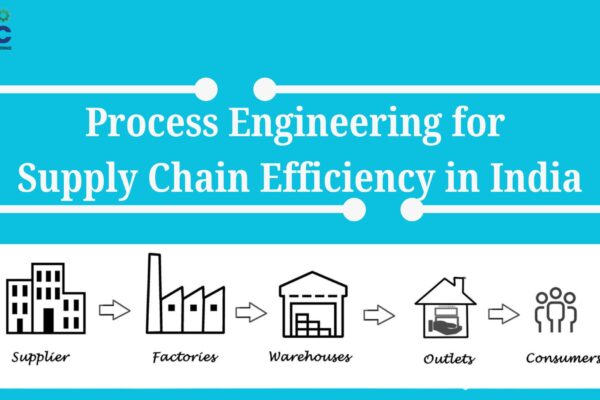 Process Engineering for Supply Chain Efficiency in India

Supplier
Factories
Warehouses
Outlets
Consumers